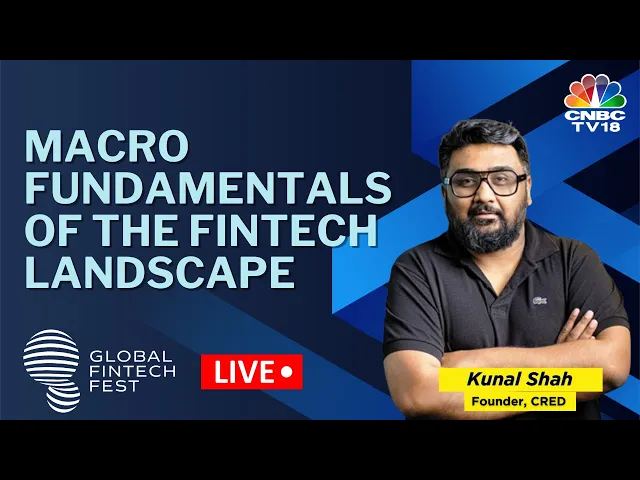 CNBC TV18

MACRO FUNDAMENTALS OF THE FINTECH LANDSCAPE

GLOBAL FINTECH FEST

LIVE

Kunal Shah
Founder, CRED